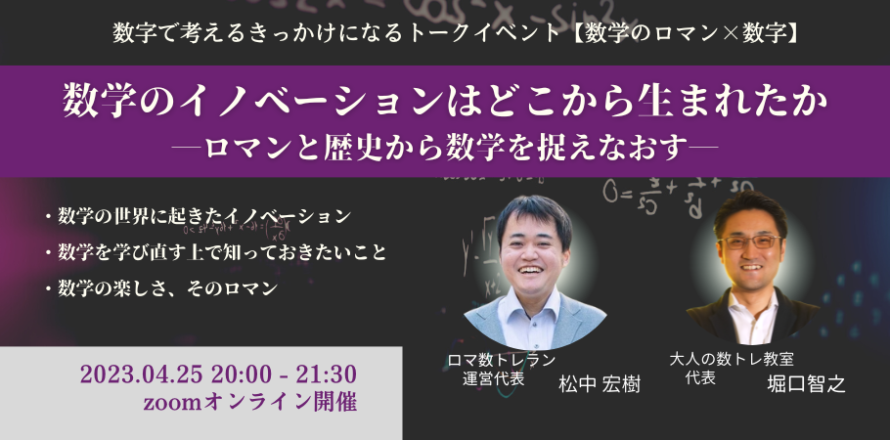 数字で考えるきっかけになるトークイベント【数学のロマン×数字】

数学のイノベーションはどこから生まれたか
―ロマンと歴史から数学を捉えなおす―

・数学の世界に起きたイノベーション
・数学を学び直す上で知っておきたいこと
・数学の楽しさ、そのロマン

2023.04.25 20:00 - 21:30
zoomオンライン開催

ロマ数トレラン
運営代表
松中 宏樹

大人の数トレ教室
代表
堀口智之